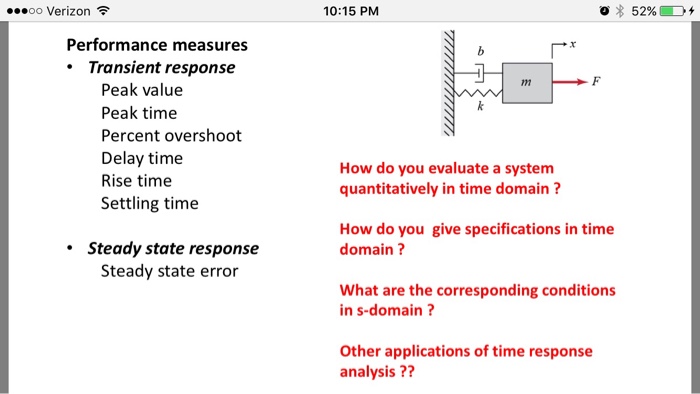 ●●●○○ Verizon 10:15 PM 52%

Performance measures
• Transient response
Peak value
Peak time
Percent overshoot
Delay time
Rise time
Settling time

• Steady state response
Steady state error

$b$ $x$ $m$ $F$ $k$

How do you evaluate a system quantitatively in time domain ?

How do you give specifications in time domain ?

What are the corresponding conditions in s-domain ?

Other applications of time response analysis ??